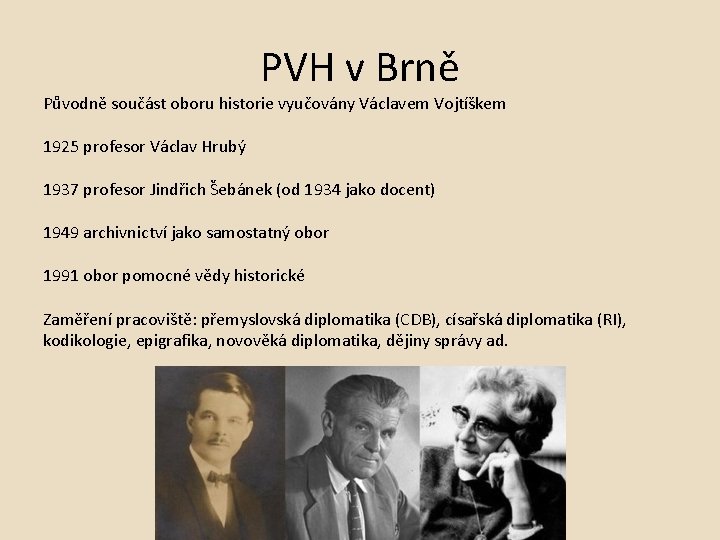 PVH v Brně

Původně součást oboru historie vyučovány Václavem Vojtíškem

1925 profesor Václav Hrubý

1937 profesor Jindřich Šebánek (od 1934 jako docent)

1949 archivnictví jako samostatný obor

1991 obor pomocné vědy historické

Zaměření pracoviště: přemyslovská diplomatika (CDB), císařská diplomatika (RI), kodikologie, epigrafika, novověká diplomatika, dějiny správy ad.